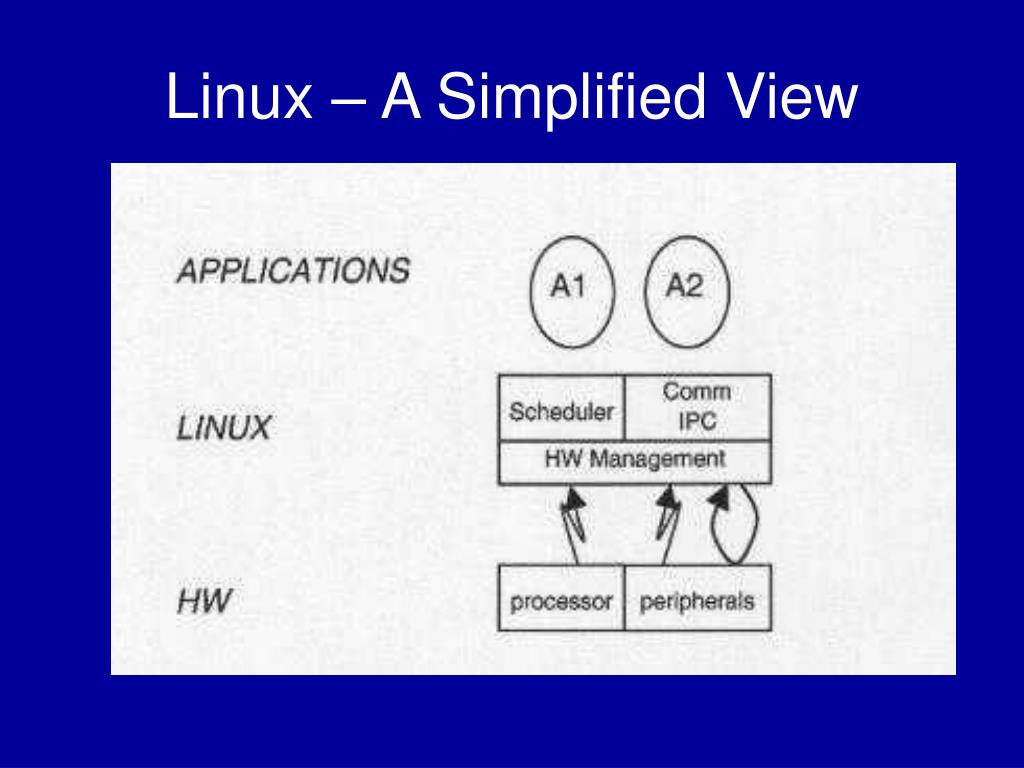 Linux – A Simplified View

APPLICATIONS

A1

A2

LINUX

Scheduler

Comm
IPC

HW Management

HW

processor

peripherals